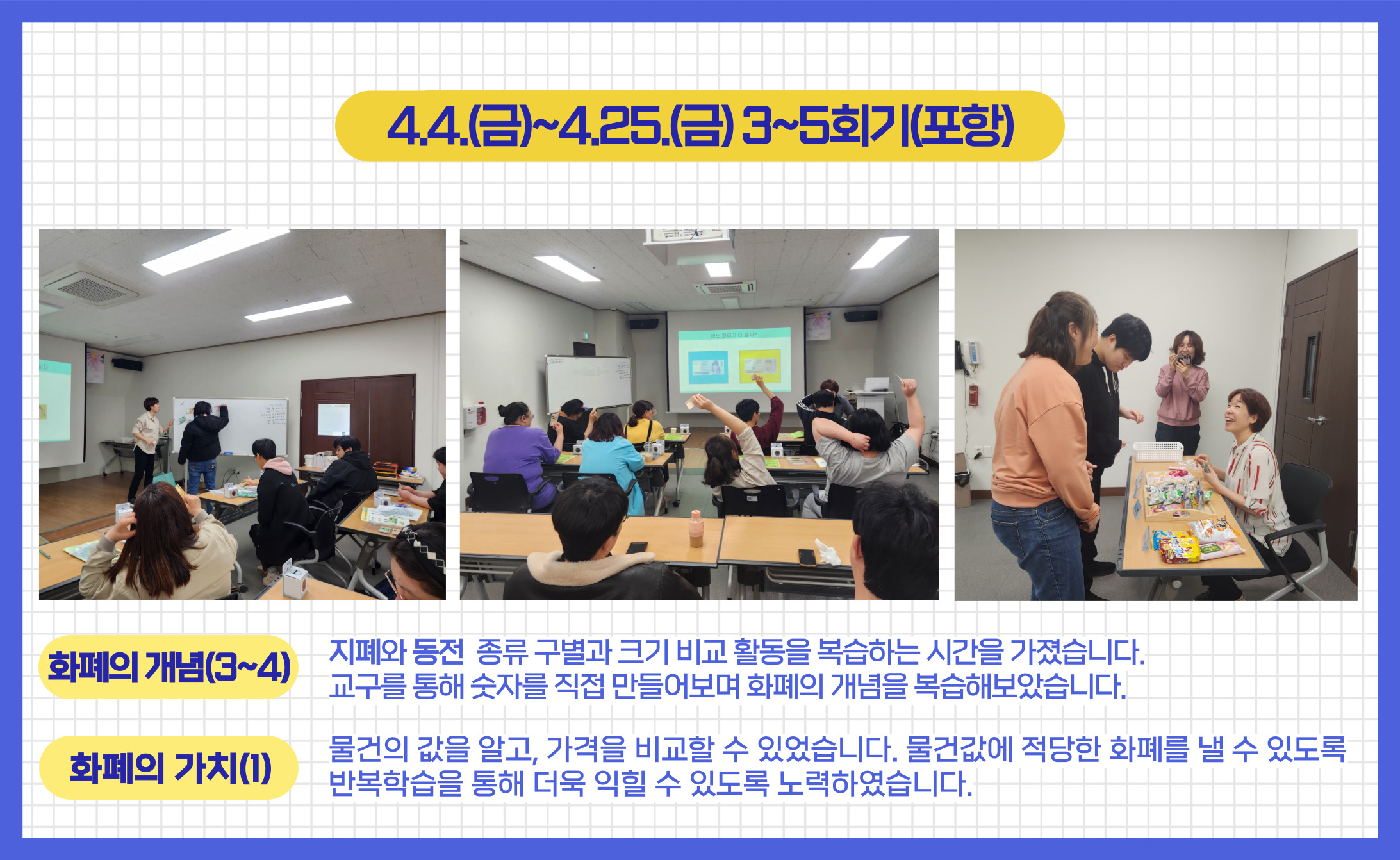 4.4.(금)~4.25.(금) 3~5회기(포항)

화폐의 개념(3~4)

지폐와 동전 종류 구별과 크기 비교 활동을 복습하는 시간을 가졌습니다. 교구를 통해 숫자를 직접 만들어보며 화폐의 개념을 복습해보았습니다.

화폐의 가치(1)

물건의 값을 알고, 가격을 비교할 수 있었습니다. 물건값에 적당한 화폐를 낼 수 있도록 반복학습을 통해 더욱 익힐 수 있도록 노력하였습니다.